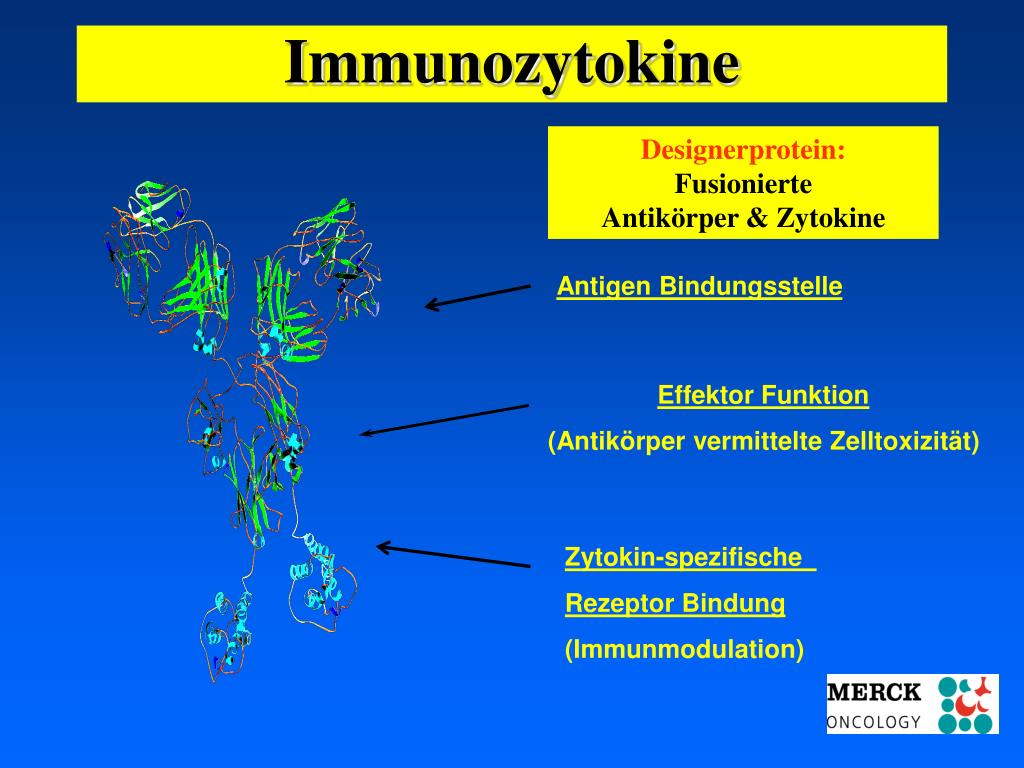 Immunozytokine

Designerprotein:
Fusionierte
Antikörper & Zytokine

Antigen Bindungsstelle

Effektor Funktion
(Antikörper vermittelte Zelltoxizität)

Zytokin-spezifische
Rezeptor Bindung
(Immunmodulation)

MERCK
ONCOLOGY